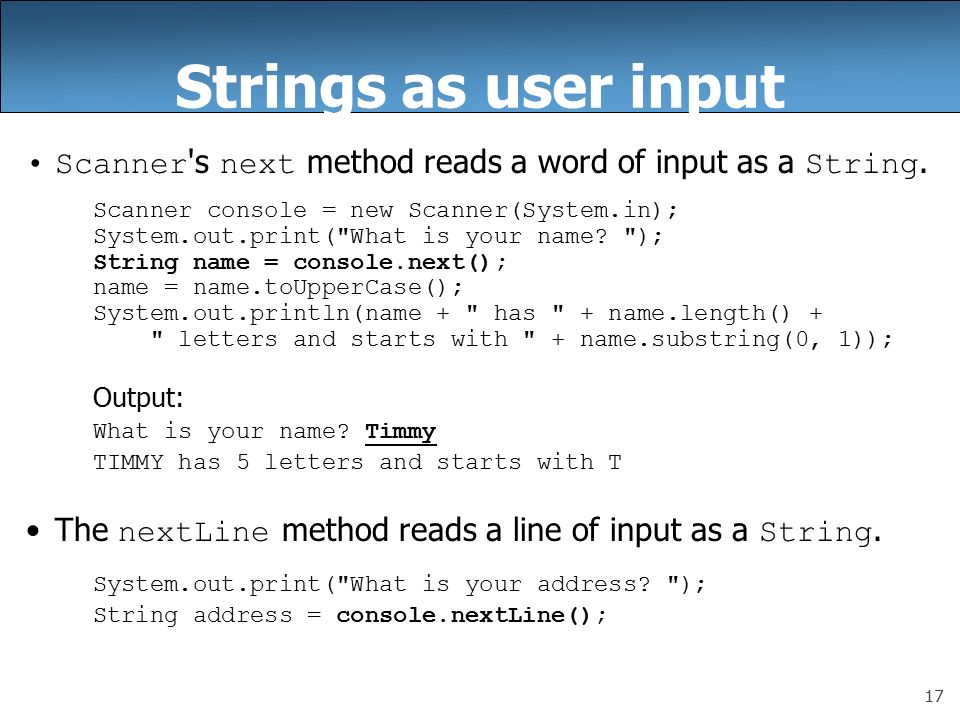 Strings as user input

• Scanner's next method reads a word of input as a String.

Scanner console = new Scanner(System.in);
System.out.print("What is your name? ");
String name = console.next();
name = name.toUpperCase();
System.out.println(name + " has " + name.length() +
    " letters and starts with " + name.substring(0, 1));

Output:
What is your name? Timmy
TIMMY has 5 letters and starts with T

• The nextLine method reads a line of input as a String.

System.out.print("What is your address? ");
String address = console.nextLine();

17